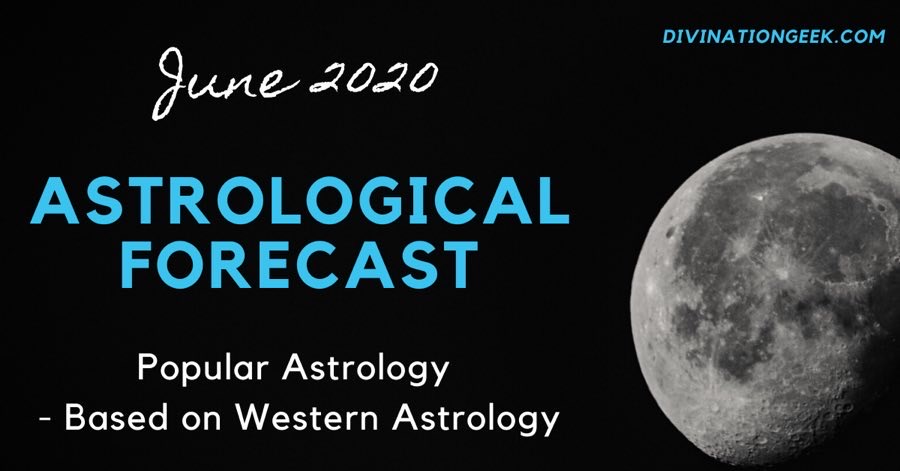 DIVINATIONGEEK.COM

June 2020

ASTROLOGICAL FORECAST

Popular Astrology
- Based on Western Astrology